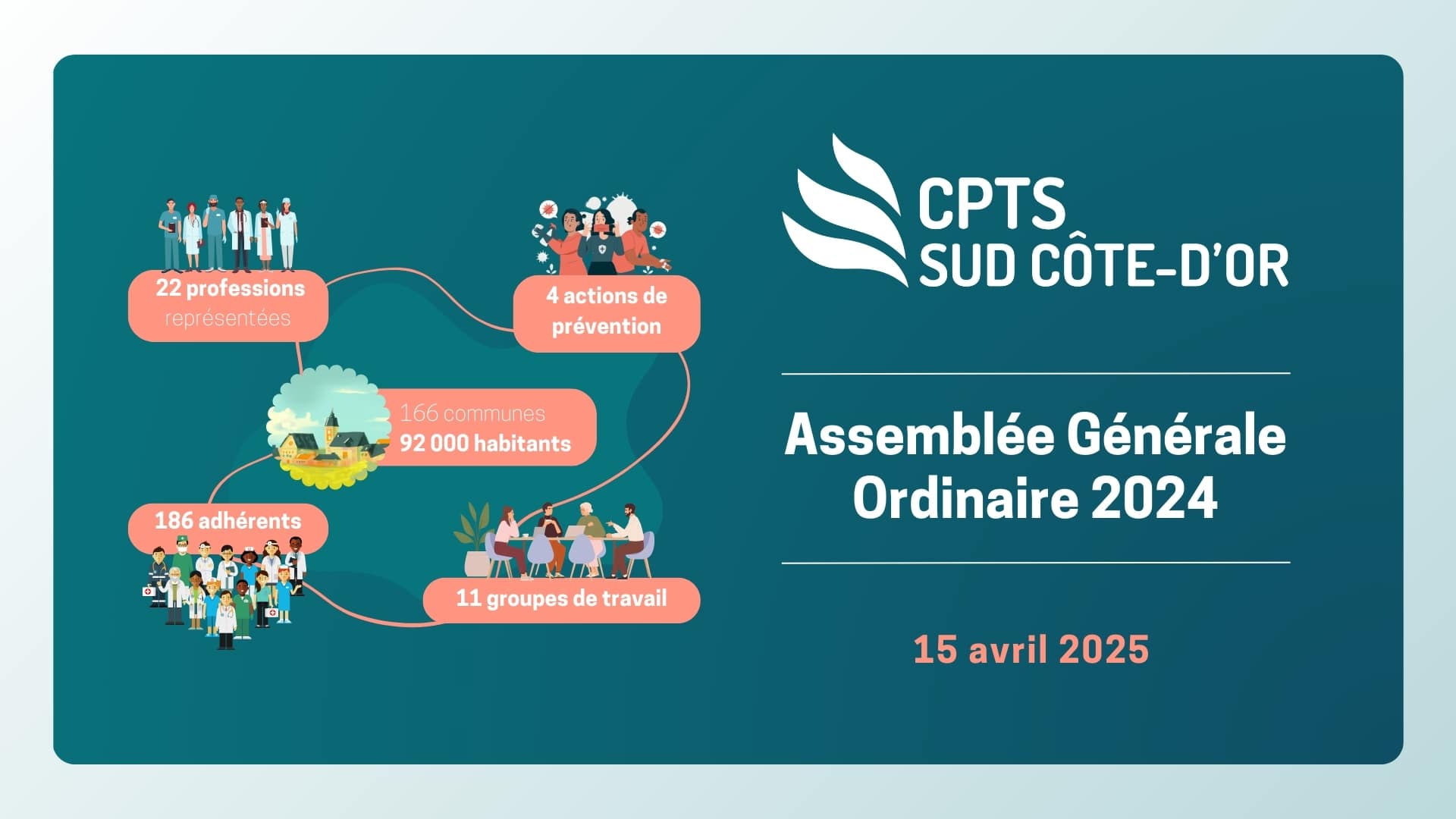 22 professions représentées

4 actions de prévention

166 communes
92 000 habitants

186 adhérents

11 groupes de travail

CPTS
SUD CÔTE-D'OR

Assemblée Générale Ordinaire 2024

15 avril 2025